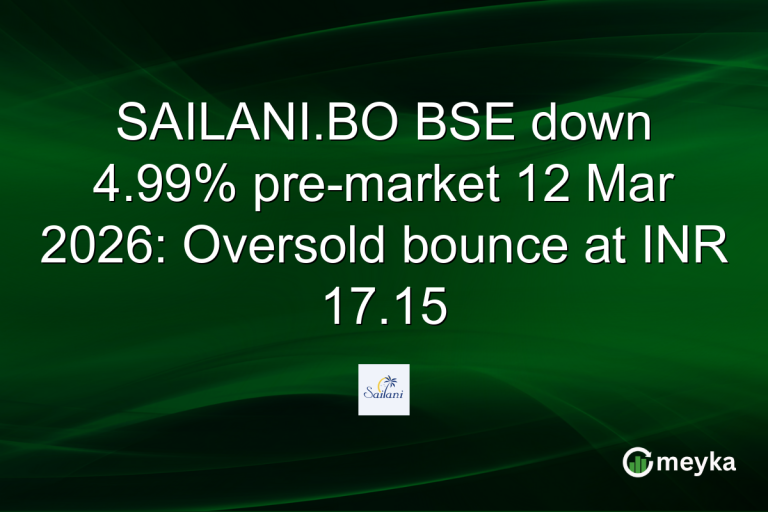 SAILANI.BO BSE down 4.99% pre-market 12 Mar 2026: Oversold bounce at INR 17.15

Sailani

meyka